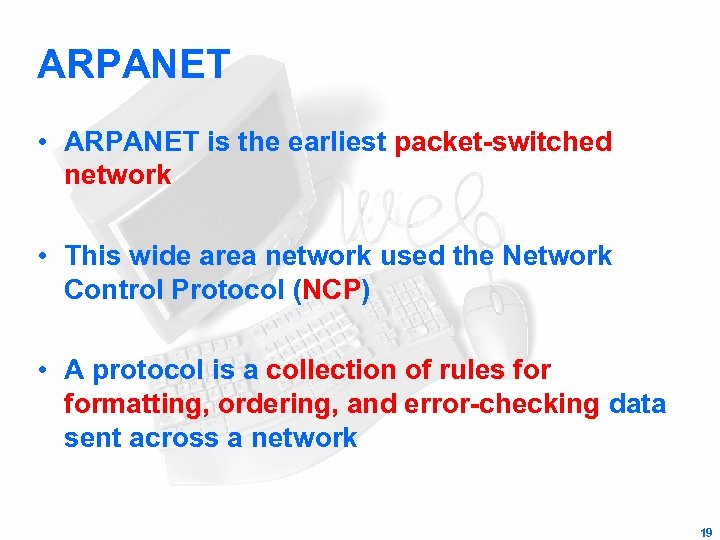 ARPANET

• ARPANET is the earliest packet-switched network

• This wide area network used the Network Control Protocol (NCP)

• A protocol is a collection of rules for formatting, ordering, and error-checking data sent across a network

Web

19